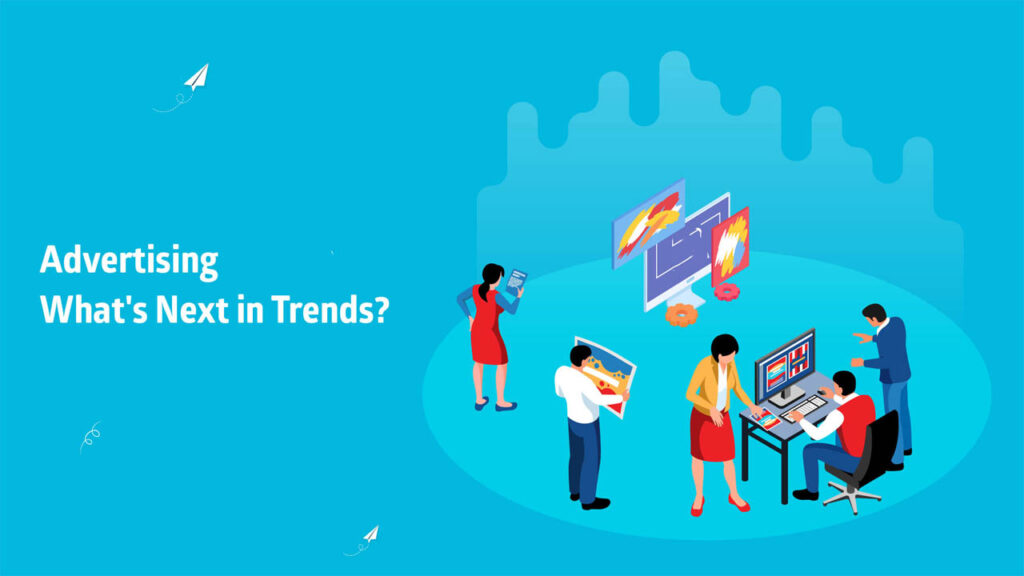 Advertising
What's Next in Trends?